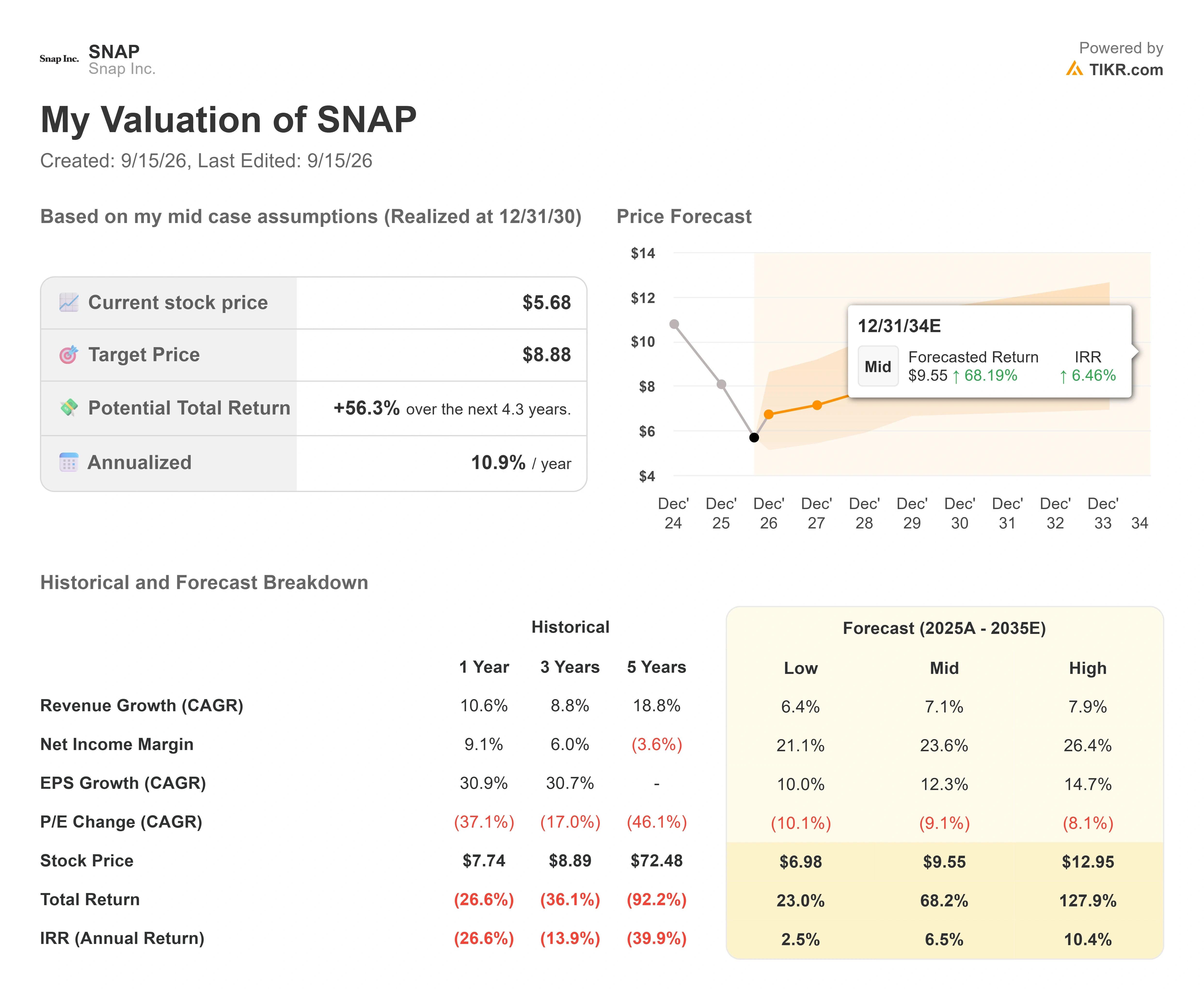 Snap Inc. SNAP
Snap Inc.

Powered by
TIKR.com

My Valuation of SNAP

Created: 9/15/26, Last Edited: 9/15/26

Based on my mid case assumptions (Realized at 12/31/30)

Current stock price $5.68
Target Price $8.88
Potential Total Return +56.3% over the next 4.3 years.
Annualized 10.9% / year

Price Forecast

$14
$12
$10
$8
$6
$4

12/31/34E
Mid Forecasted Return $9.55 ↑ 68.19% IRR ↑ 6.46%

Dec' 24 Dec' 25 Dec' 26 Dec' 27 Dec' 28 Dec' 29 Dec' 30 Dec' 31 Dec' 32 Dec' 33 34

Historical and Forecast Breakdown

| | Historical | | | Forecast (2025A - 2035E) | | |
|---|---|---|---|---|---|---|
| | 1 Year | 3 Years | 5 Years | Low | Mid | High |
| Revenue Growth (CAGR) | 10.6% | 8.8% | 18.8% | 6.4% | 7.1% | 7.9% |
| Net Income Margin | 9.1% | 6.0% | (3.6%) | 21.1% | 23.6% | 26.4% |
| EPS Growth (CAGR) | 30.9% | 30.7% | - | 10.0% | 12.3% | 14.7% |
| P/E Change (CAGR) | (37.1%) | (17.0%) | (46.1%) | (10.1%) | (9.1%) | (8.1%) |
| Stock Price | $7.74 | $8.89 | $72.48 | $6.98 | $9.55 | $12.95 |
| Total Return | (26.6%) | (36.1%) | (92.2%) | 23.0% | 68.2% | 127.9% |
| IRR (Annual Return) | (26.6%) | (13.9%) | (39.9%) | 2.5% | 6.5% | 10.4% |